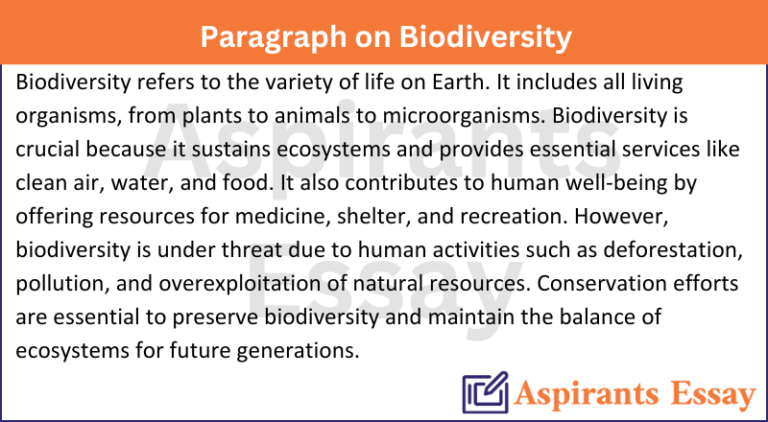 Paragraph on Biodiversity

Biodiversity refers to the variety of life on Earth. It includes all living organisms, from plants to animals to microorganisms. Biodiversity is crucial because it sustains ecosystems and provides essential services like clean air, water, and food. It also contributes to human well-being by offering resources for medicine, shelter, and recreation. However, biodiversity is under threat due to human activities such as deforestation, pollution, and overexploitation of natural resources. Conservation efforts are essential to preserve biodiversity and maintain the balance of ecosystems for future generations.

Aspirants Essay

Aspirants Essay